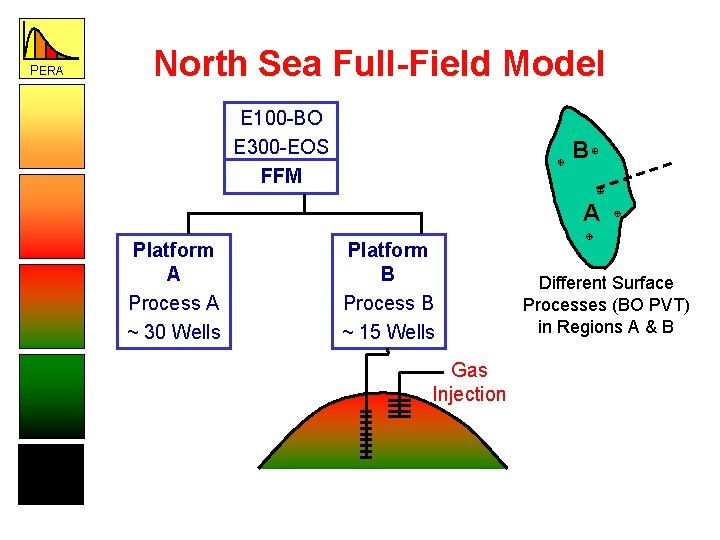 PERA

North Sea Full-Field Model

E100-BO
E300-EOS
FFM

Platform A
Process A
~ 30 Wells

Platform B
Process B
~ 15 Wells

Gas Injection

B

A

Different Surface Processes (BO PVT) in Regions A & B